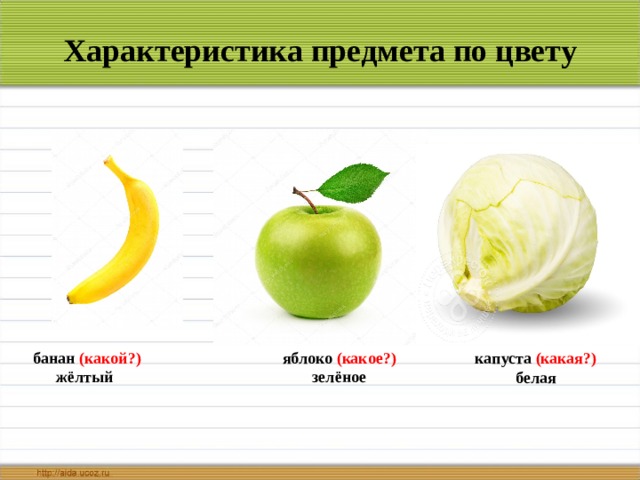 Характеристика предмета по цвету

банан (какой?)
жёлтый

яблоко (какое?)
зелёное

капуста (какая?)
белая

http://aida.ucoz.ru